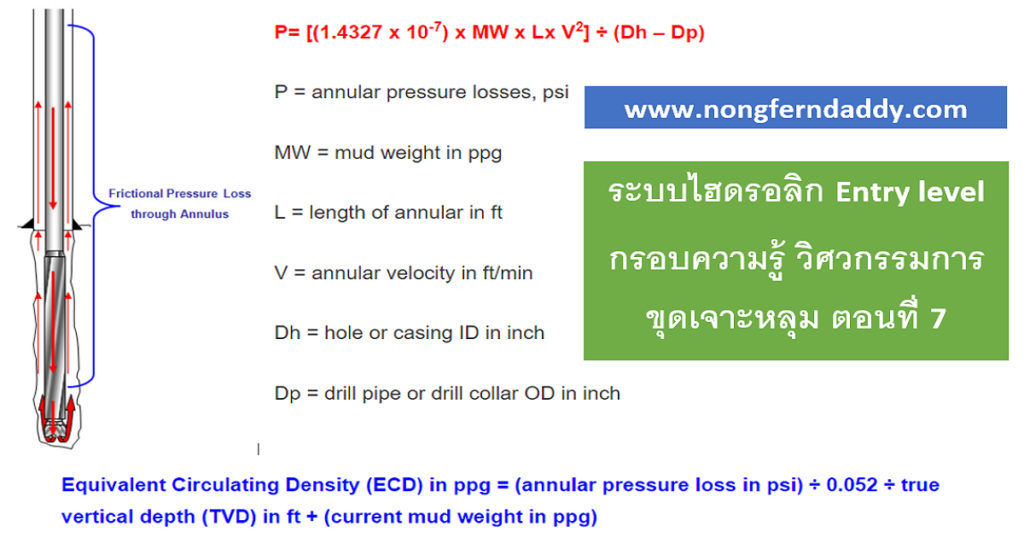 Frictional Pressure Loss through Annulus

P= [(1.4327 x $10^{-7}$) x MW x Lx $V^2$] ÷ (Dh – Dp)

P = annular pressure losses, psi

MW = mud weight in ppg

L = length of annular in ft

V = annular velocity in ft/min

Dh = hole or casing ID in inch

Dp = drill pipe or drill collar OD in inch

www.nongferndaddy.com

ระบบไฮดรอลิก Entry level กรอบความรู้ วิศวกรรมการขุดเจาะหลุม ตอนที่ 7

Equivalent Circulating Density (ECD) in ppg = (annular pressure loss in psi) ÷ 0.052 ÷ true vertical depth (TVD) in ft + (current mud weight in ppg)